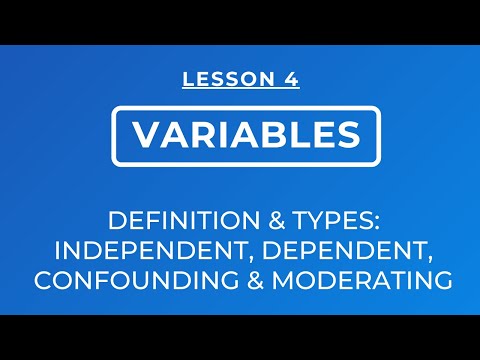 LESSON 4

VARIABLES

DEFINITION & TYPES: INDEPENDENT, DEPENDENT, CONFOUNDING & MODERATING